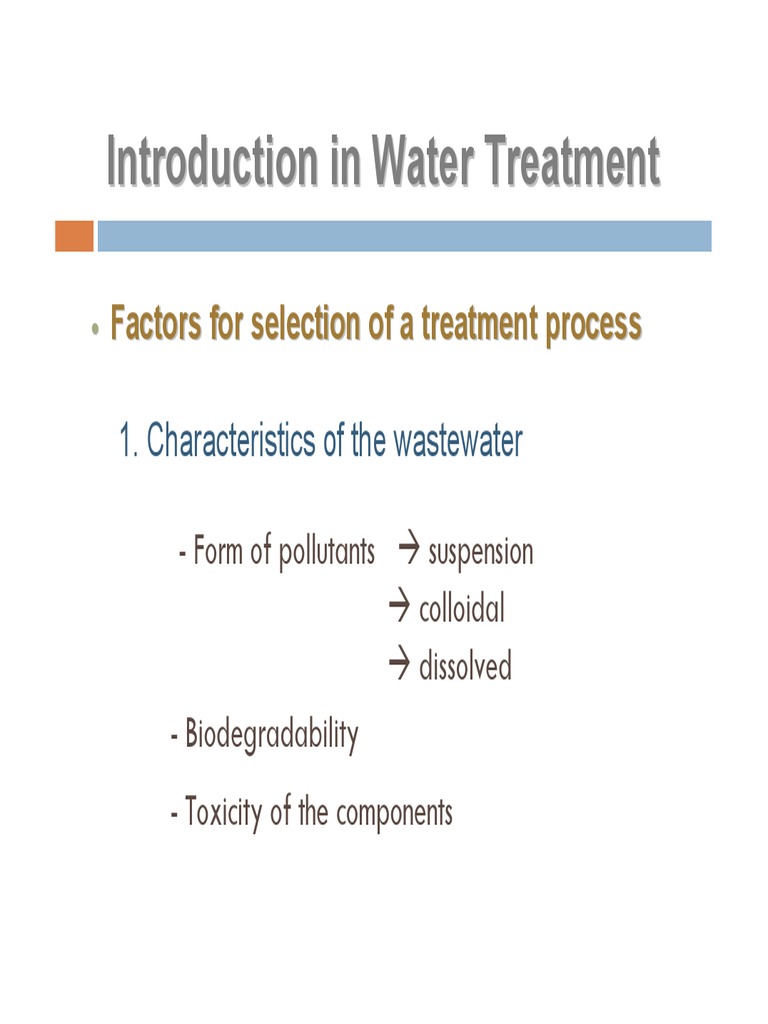 Introduction in Water Treatment

• Factors for selection of a treatment process

1. Characteristics of the wastewater

- Form of pollutants → suspension
→ colloidal
→ dissolved

- Biodegradability

- Toxicity of the components